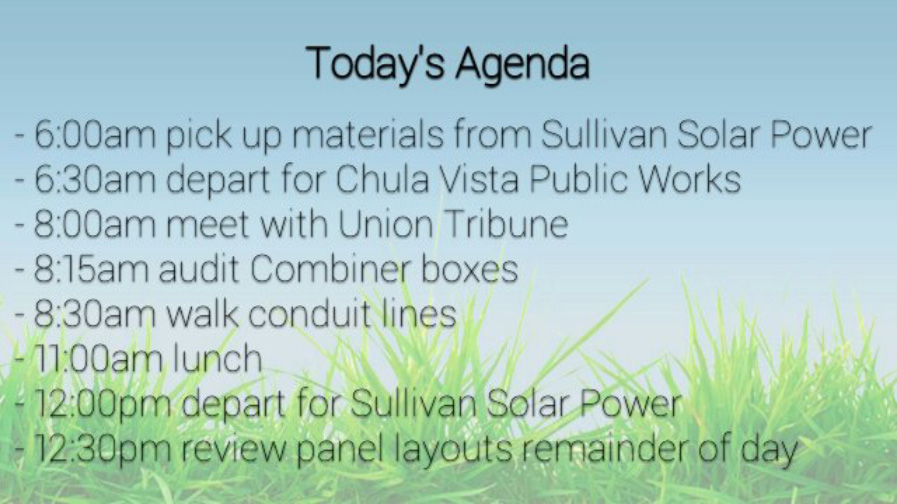 Today's Agenda

- 6:00am pick up materials from Sullivan Solar Power
- 6:30am depart for Chula Vista Public Works
- 8:00am meet with Union Tribune
- 8:15am audit Combiner boxes
- 8:30am walk conduit lines
- 11:00am lunch
- 12:00pm depart for Sullivan Solar Power
- 12:30pm review panel layouts remainder of day